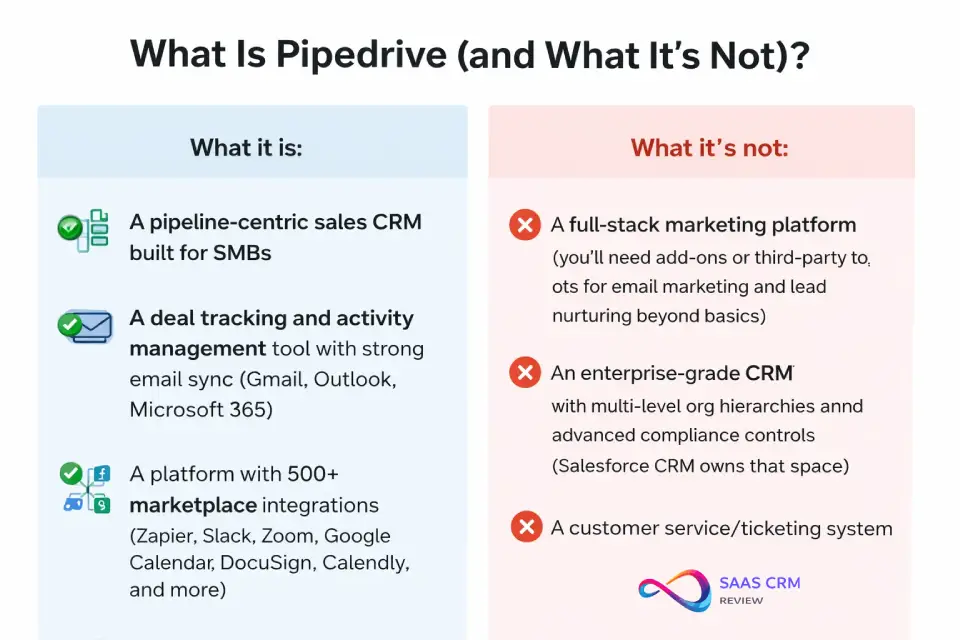 What Is Pipedrive (and What It's Not)?

What it is:

A pipeline-centric sales CRM built for SMBs

A deal tracking and activity management tool with strong email sync (Gmail, Outlook, Microsoft 365)

A platform with 500+ marketplace integrations (Zapier, Slack, Zoom, Google Calendar, DocuSign, Calendly, and more)

What it's not:

A full-stack marketing platform (you'll need add-ons or third-party to, ots for email marketing and lead nurturing beyond basics)

An enterprise-grade CRM with multi-level org hierarchies annd advanced compliance controls (Salesforce CRM owns that space)

A customer service/ticketing system

SAAS CRM REVIEW